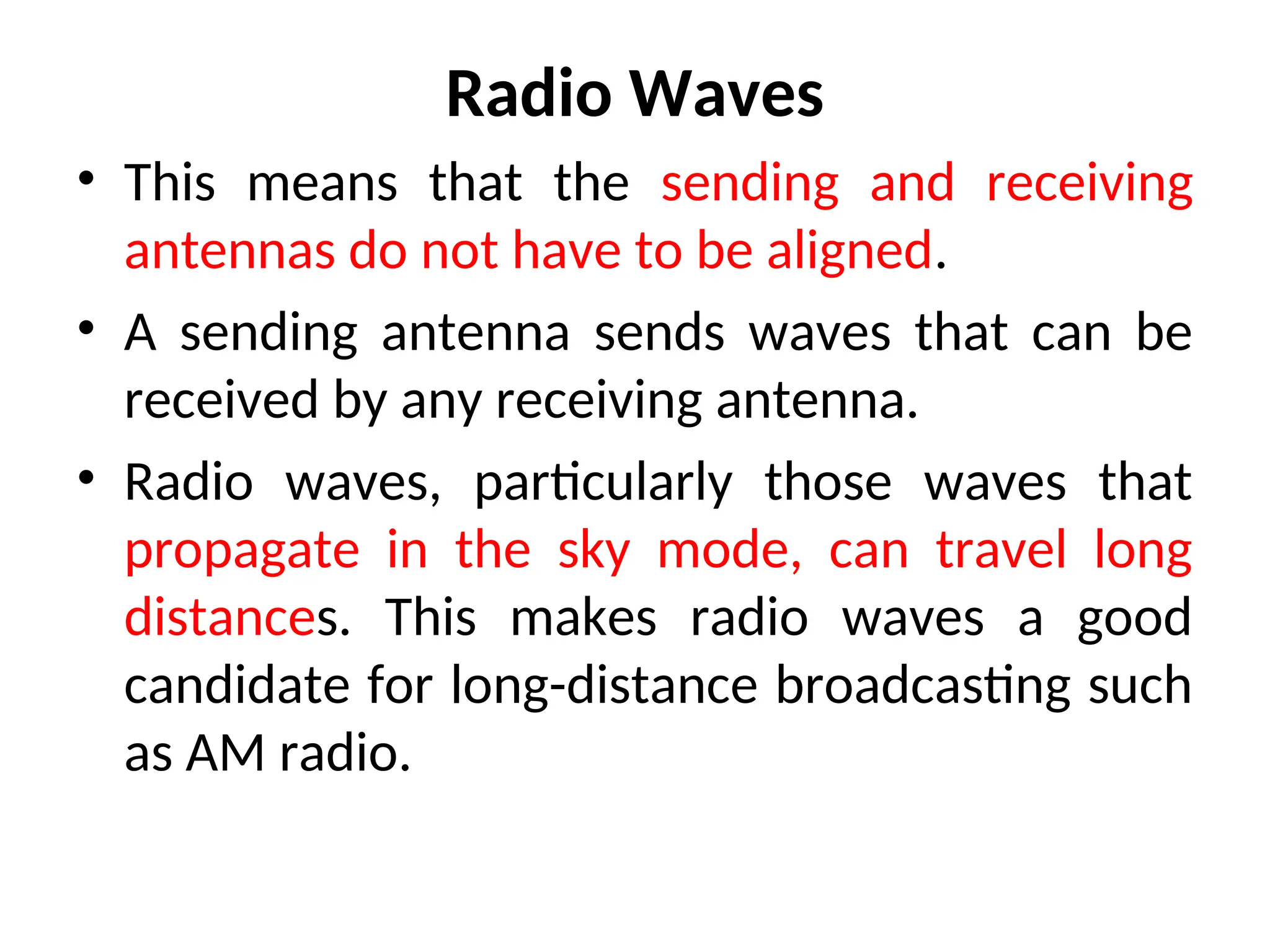 Radio Waves

• This means that the sending and receiving antennas do not have to be aligned.

• A sending antenna sends waves that can be received by any receiving antenna.

• Radio waves, particularly those waves that propagate in the sky mode, can travel long distances. This makes radio waves a good candidate for long-distance broadcasting such as AM radio.